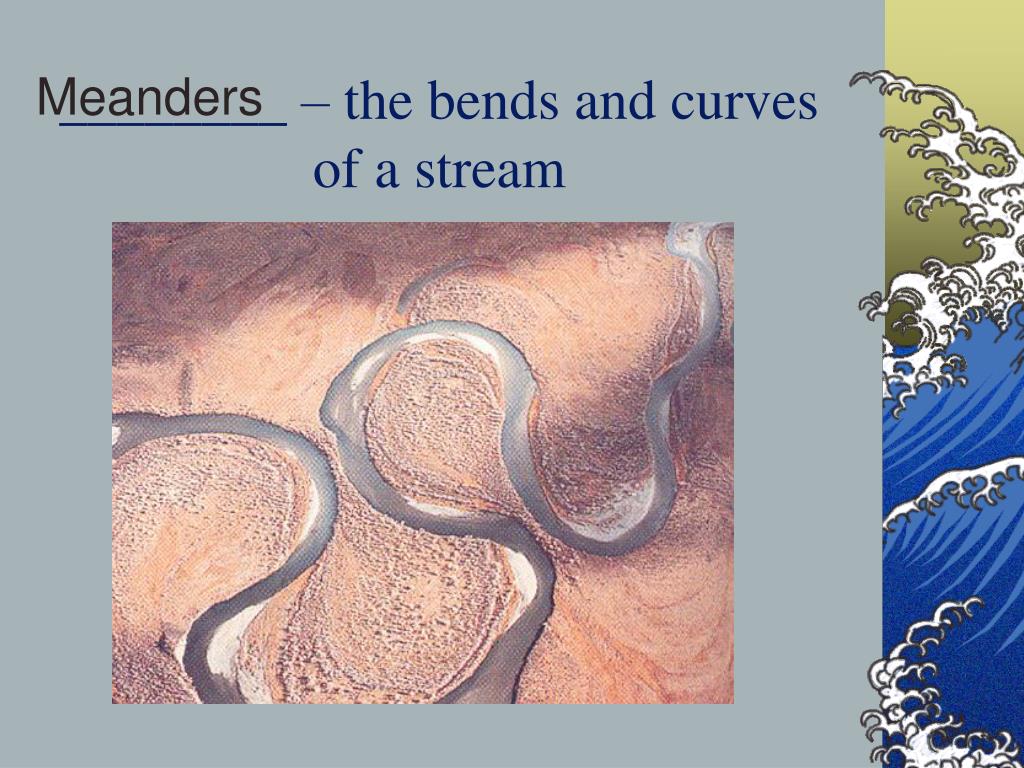 Meanders – the bends and curves of a stream